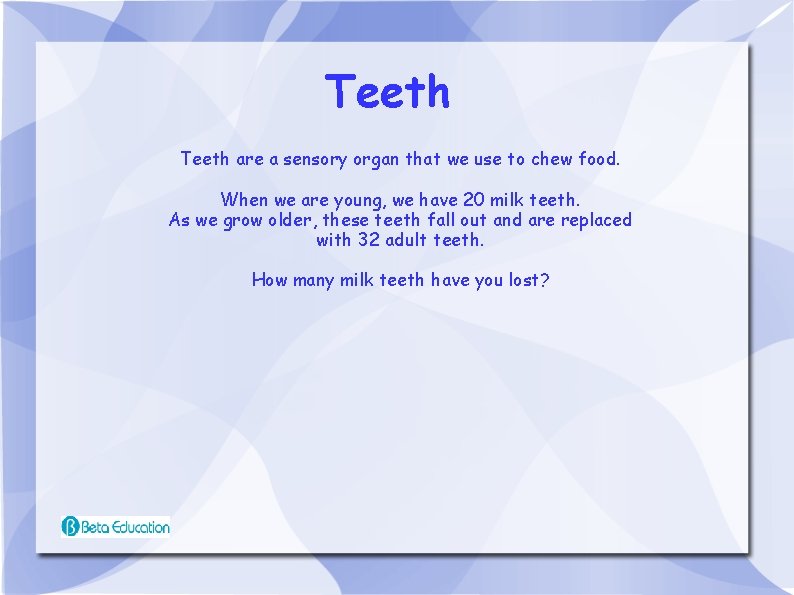 Teeth

Teeth are a sensory organ that we use to chew food.

When we are young, we have 20 milk teeth.
As we grow older, these teeth fall out and are replaced with 32 adult teeth.

How many milk teeth have you lost?

Beta Education